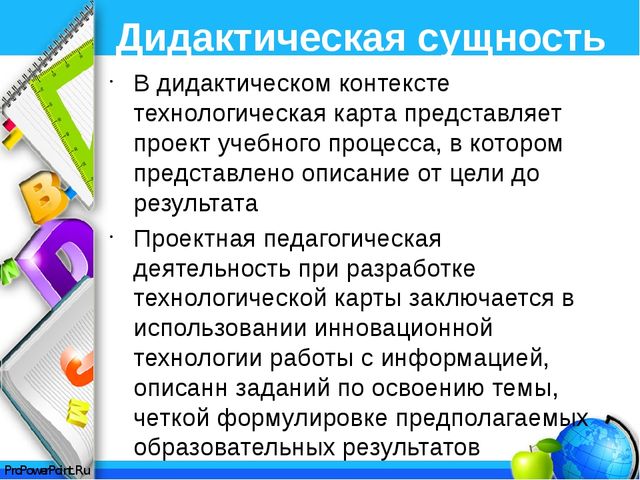 Дидактическая сущность

· В дидактическом контексте технологическая карта представляет проект учебного процесса, в котором представлено описание от цели до результата

· Проектная педагогическая деятельность при разработке технологической карты заключается в использовании инновационной технологии работы с информацией, описанн заданий по освоению темы, четкой формулировке предполагаемых образовательных результатов

ProPowerPoint.Ru